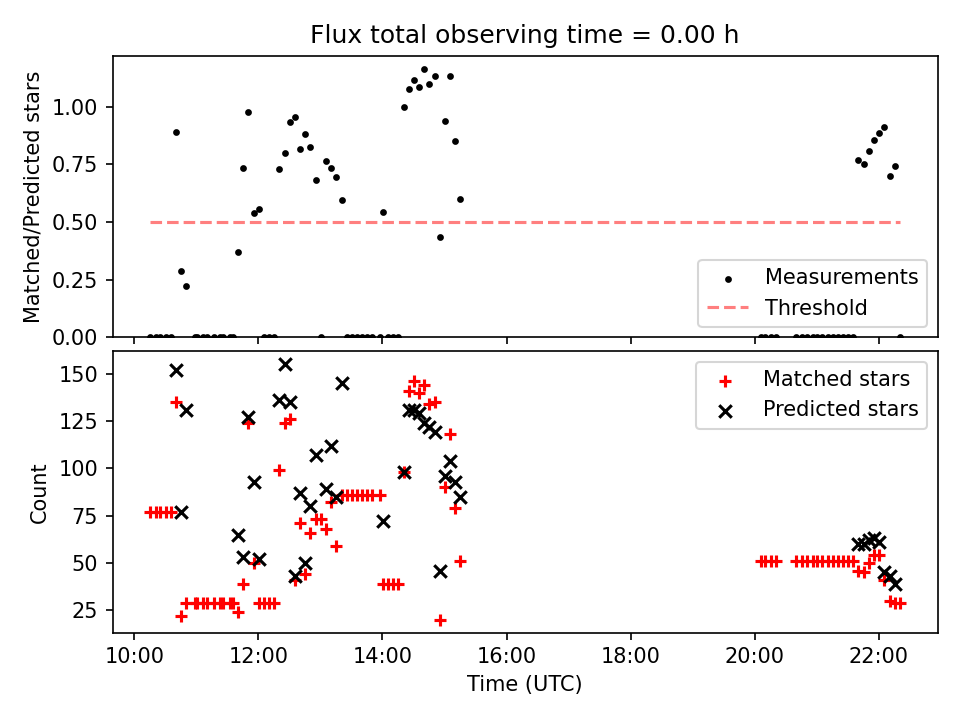 Flux total observing time = 0.00 h

Matched/Predicted stars

1.00
0.75
0.50
0.25
0.00

Measurements
Threshold

Count

150
125
100
75
50
25

Matched stars
Predicted stars

10:00
12:00
14:00
16:00
18:00
20:00
22:00

Time (UTC)